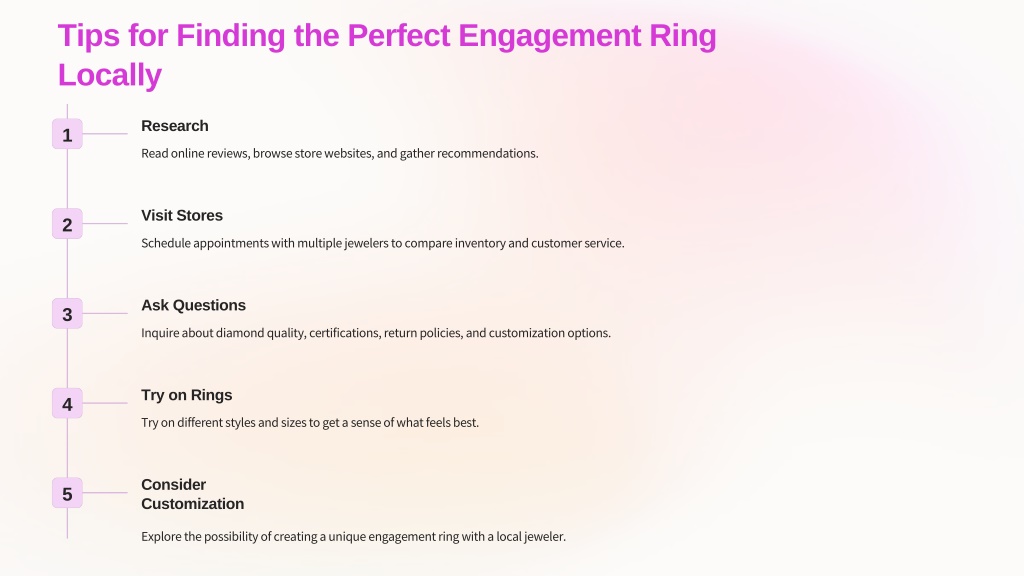 Tips for Finding the Perfect Engagement Ring Locally

1
Research
Read online reviews, browse store websites, and gather recommendations.

2
Visit Stores
Schedule appointments with multiple jewelers to compare inventory and customer service.

3
Ask Questions
Inquire about diamond quality, certifications, return policies, and customization options.

4
Try on Rings
Try on different styles and sizes to get a sense of what feels best.

5
Consider Customization
Explore the possibility of creating a unique engagement ring with a local jeweler.